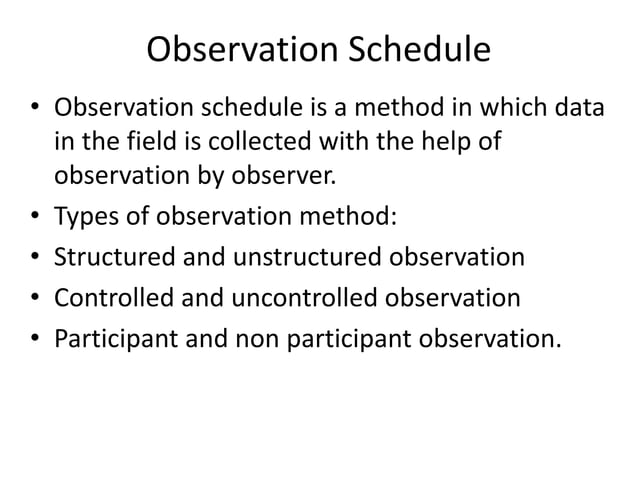 Observation Schedule

• Observation schedule is a method in which data in the field is collected with the help of observation by observer.
• Types of observation method:
• Structured and unstructured observation
• Controlled and uncontrolled observation
• Participant and non participant observation.